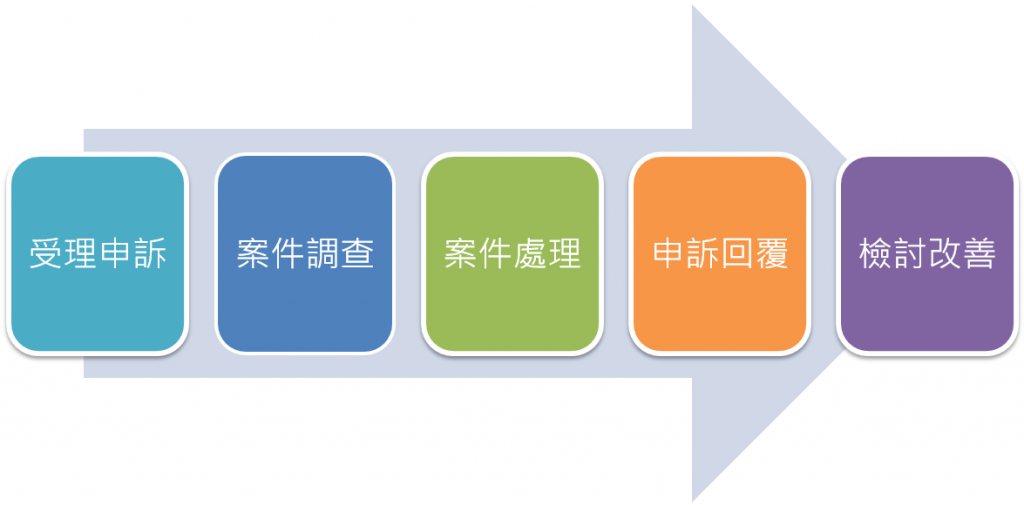 受理申訴

案件調查

案件處理

申訴回覆

檢討改善